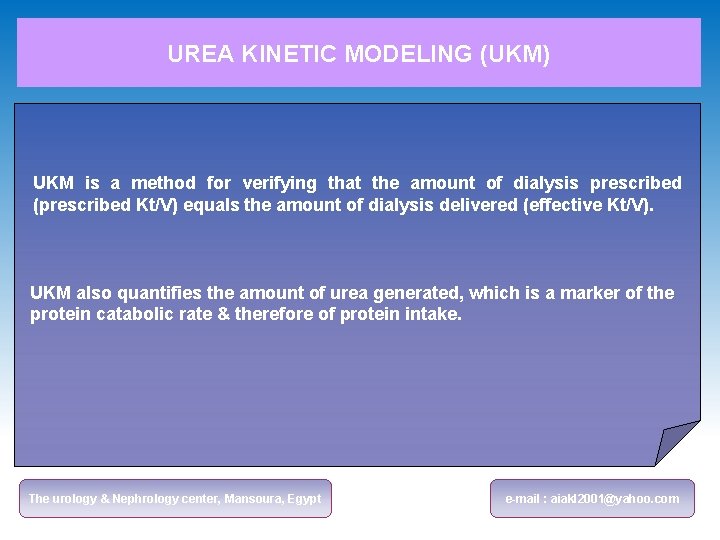 UREA KINETIC MODELING (UKM)

UKM is a method for verifying that the amount of dialysis prescribed (prescribed Kt/V) equals the amount of dialysis delivered (effective Kt/V).

UKM also quantifies the amount of urea generated, which is a marker of the protein catabolic rate & therefore of protein intake.

The urology & Nephrology center, Mansoura, Egypt

e-mail : aiakl2001@yahoo.com